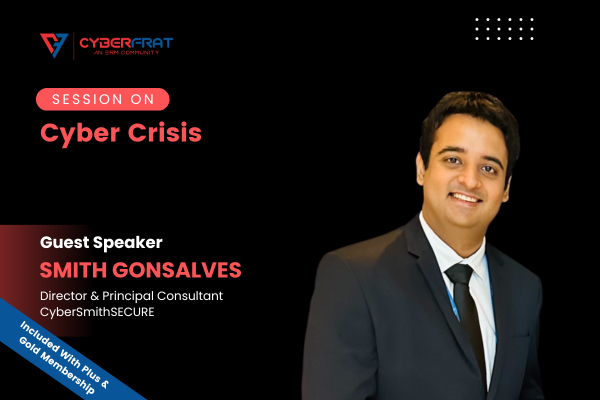 CYBERFRAT
AN ERM COMMUNITY

SESSION ON
Cyber Crisis

Guest Speaker
SMITH GONSALVES
Director & Principal Consultant
CyberSmithSECURE

Included With Plus & Gold Membership